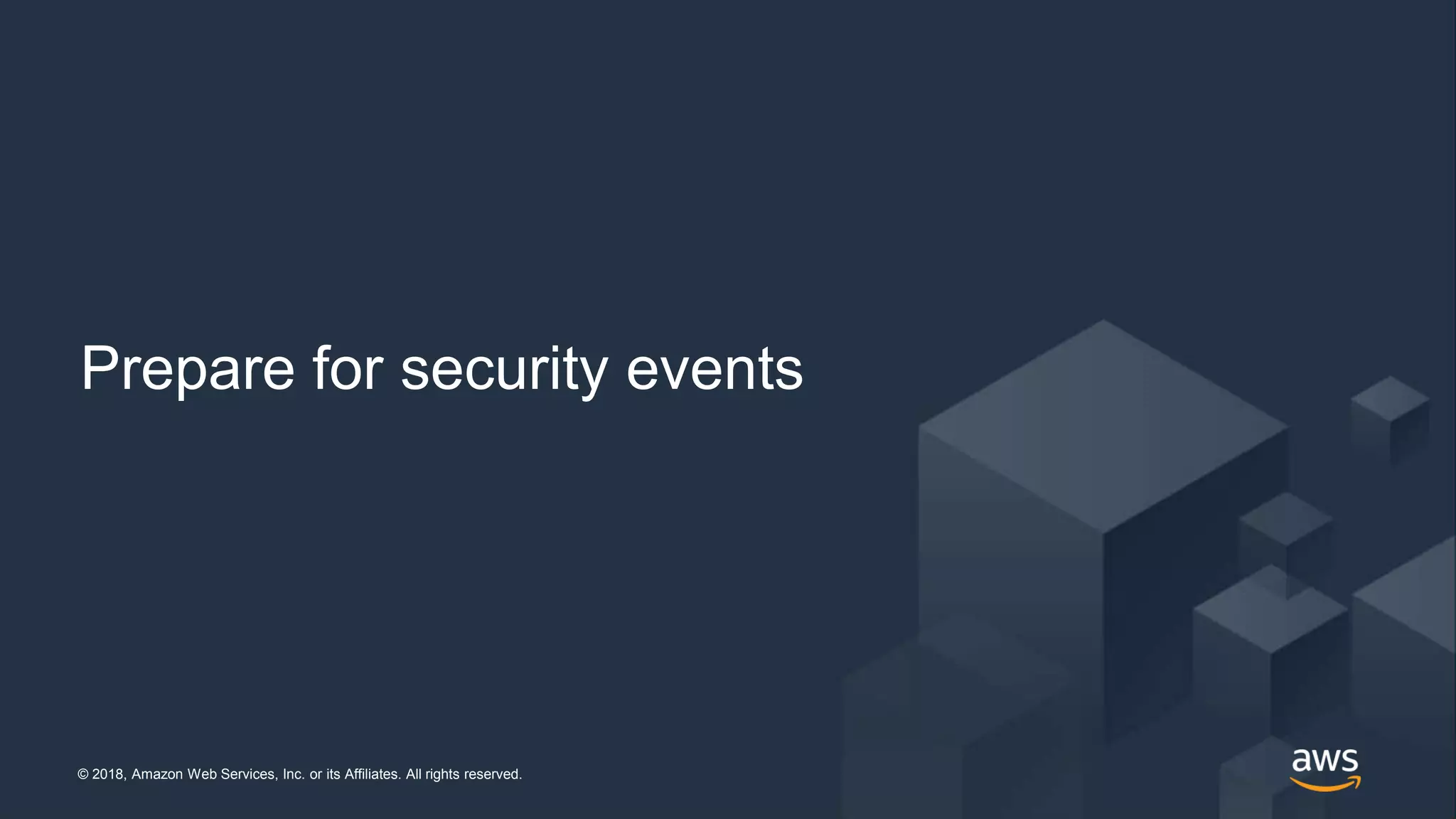 Prepare for security events

© 2018, Amazon Web Services, Inc. or its Affiliates. All rights reserved.

aws